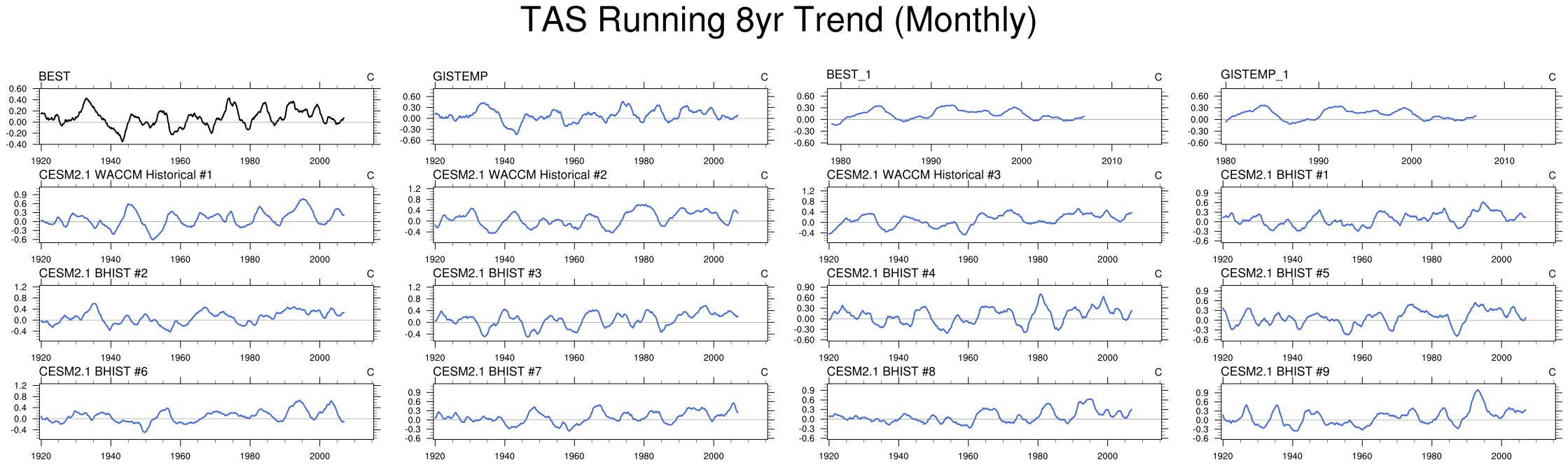 TAS Running 8yr Trend (Monthly)

BEST
C
0.60
0.40
0.20
0.00
-0.20
-0.40
1920 1940 1960 1980 2000

GISTEMP
C
0.60
0.30
0.00
-0.30
-0.60
1920 1940 1960 1980 2000

BEST_1
C
0.60
0.30
0.00
-0.30
-0.60
1980 1990 2000 2010

GISTEMP_1
C
0.60
0.30
0.00
-0.30
-0.60
1980 1990 2000 2010

CESM2.1 WACCM Historical #1
C
0.9
0.6
0.3
0.0
-0.3
-0.6
1920 1940 1960 1980 2000

CESM2.1 WACCM Historical #2
C
1.2
0.8
0.4
0.0
-0.4
1920 1940 1960 1980 2000

CESM2.1 WACCM Historical #3
C
1.2
0.8
0.4
0.0
-0.4
1920 1940 1960 1980 2000

CESM2.1 BHIST #1
C
0.9
0.6
0.3
0.0
-0.3
-0.6
1920 1940 1960 1980 2000

CESM2.1 BHIST #2
C
1.2
0.8
0.4
0.0
-0.4
1920 1940 1960 1980 2000

CESM2.1 BHIST #3
C
1.2
0.8
0.4
0.0
-0.4
1920 1940 1960 1980 2000

CESM2.1 BHIST #4
C
0.90
0.60
0.30
0.00
-0.30
-0.60
1920 1940 1960 1980 2000

CESM2.1 BHIST #5
C
0.9
0.6
0.3
0.0
-0.3
-0.6
1920 1940 1960 1980 2000

CESM2.1 BHIST #6
C
1.2
0.8
0.4
0.0
-0.4
1920 1940 1960 1980 2000

CESM2.1 BHIST #7
C
0.9
0.6
0.3
0.0
-0.3
-0.6
1920 1940 1960 1980 2000

CESM2.1 BHIST #8
C
0.9
0.6
0.3
0.0
-0.3
-0.6
1920 1940 1960 1980 2000

CESM2.1 BHIST #9
C
0.9
0.6
0.3
0.0
-0.3
-0.6
1920 1940 1960 1980 2000